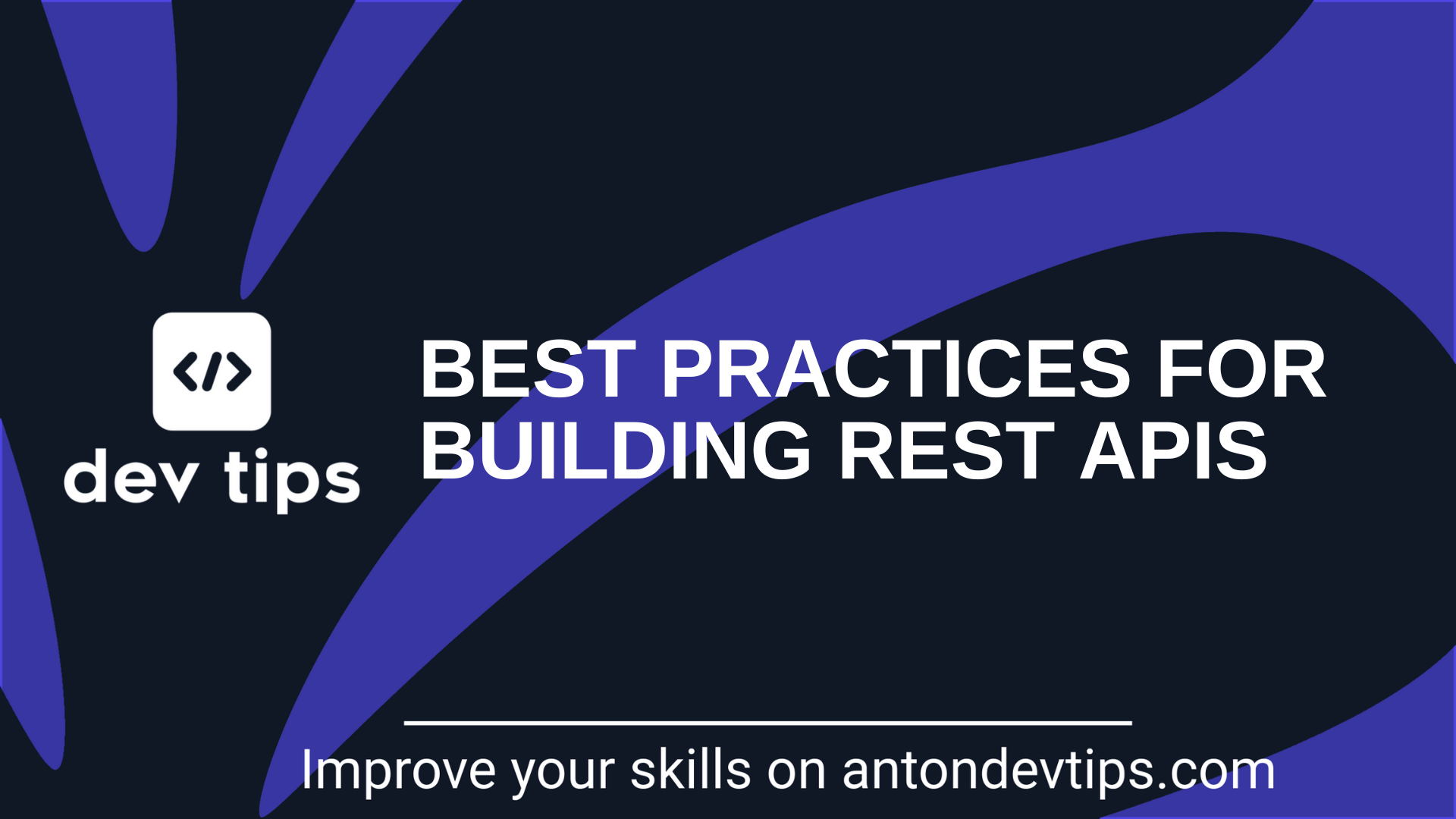 </>
dev tips

BEST PRACTICES FOR BUILDING REST APIS

Improve your skills on antondevtips.com